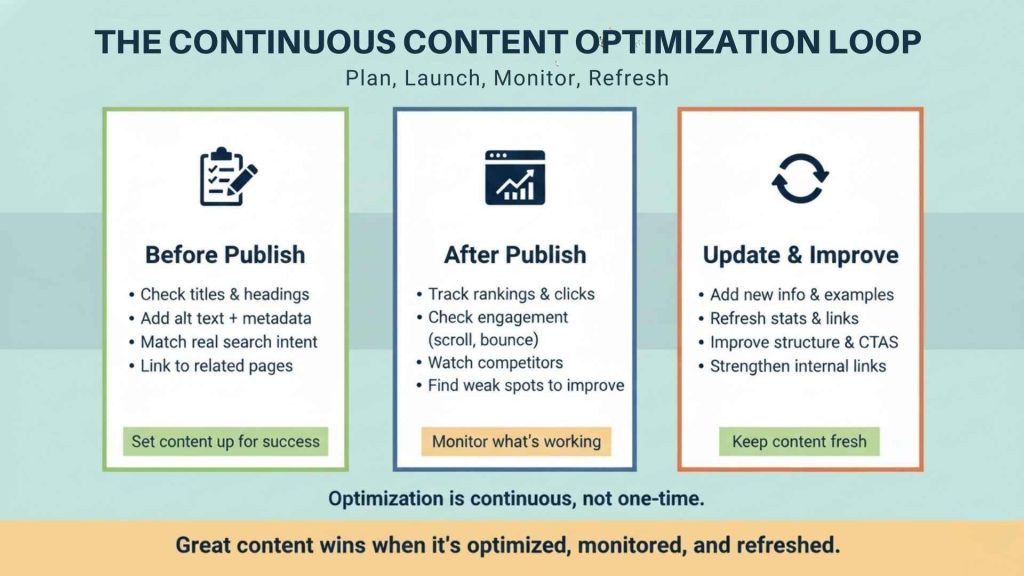 THE CONTINUOUS CONTENT OPTIMIZATION LOOP
Plan, Launch, Monitor, Refresh

Before Publish
• Check titles & headings
• Add alt text + metadata
• Match real search intent
• Link to related pages
Set content up for success

After Publish
• Track rankings & clicks
• Check engagement (scroll, bounce)
• Watch competitors
• Find weak spots to improve
Monitor what's working

Update & Improve
• Add new info & examples
• Refresh stats & links
• Improve structure & CTAS
• Strengthen internal links
Keep content fresh

Optimization is continuous, not one-time.

Great content wins when it's optimized, monitored, and refreshed.